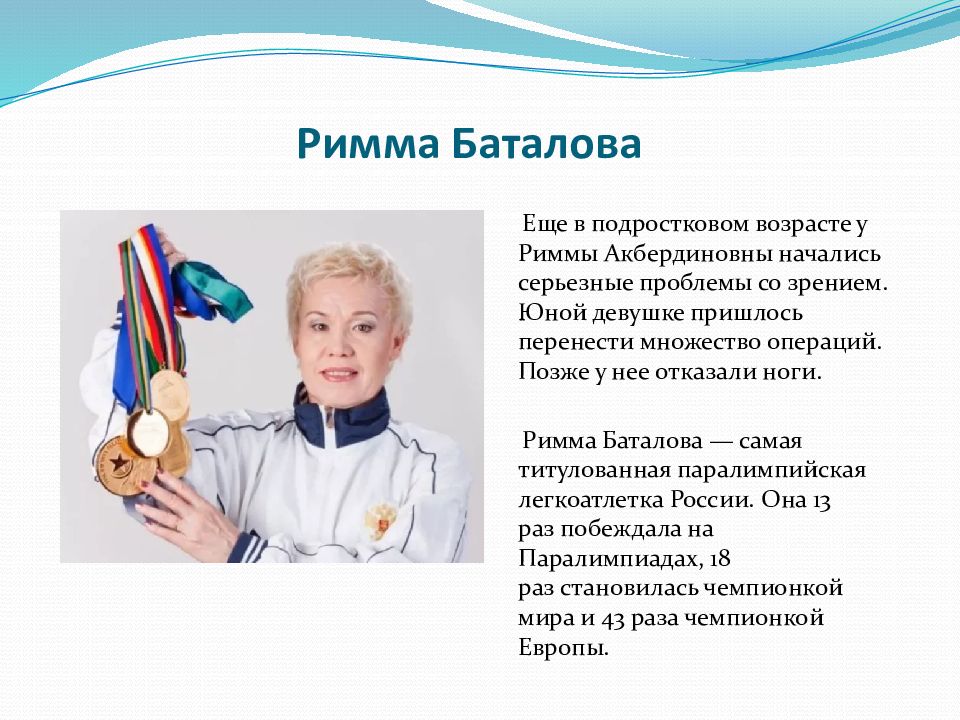 Римма Баталова

Еще в подростковом возрасте у Риммы Акбердиновны начались серьезные проблемы со зрением. Юной девушке пришлось перенести множество операций. Позже у нее отказали ноги.

Римма Баталова — самая титулованная паралимпийская легкоатлетка России. Она 13 раз побеждала на Паралимпиадах, 18 раз становилась чемпионкой мира и 43 раза чемпионкой Европы.